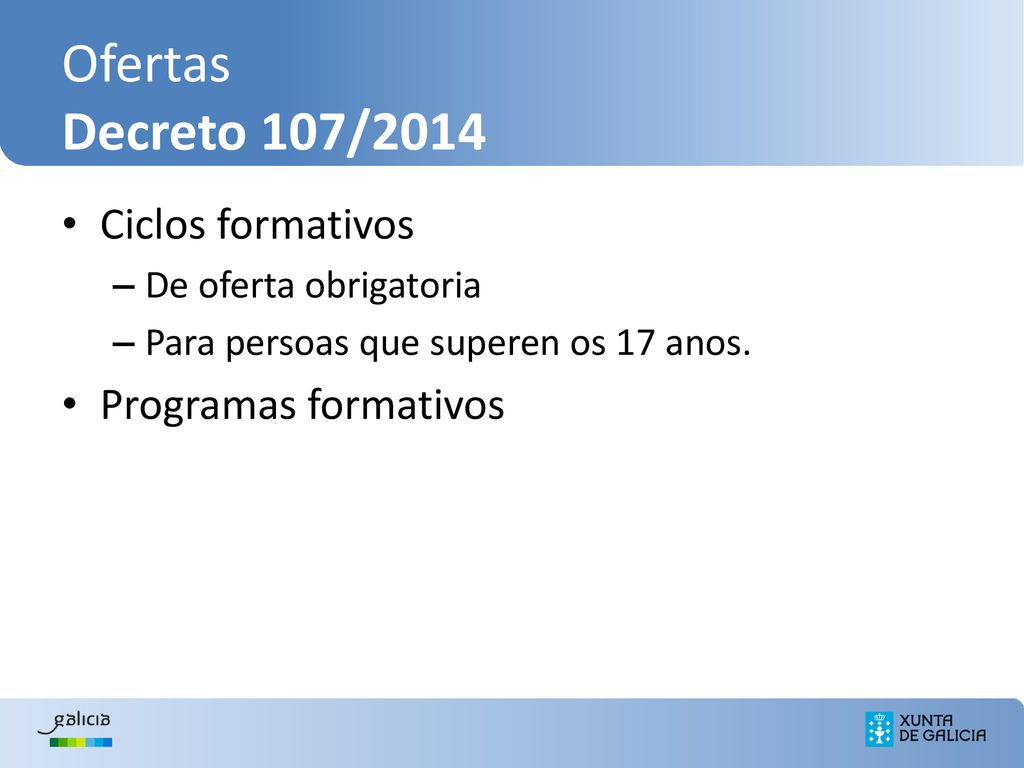 Ofertas
Decreto 107/2014

• Ciclos formativos
– De oferta obrigatoria
– Para persoas que superen os 17 anos.
• Programas formativos

galicia

XUNTA DE GALICIA